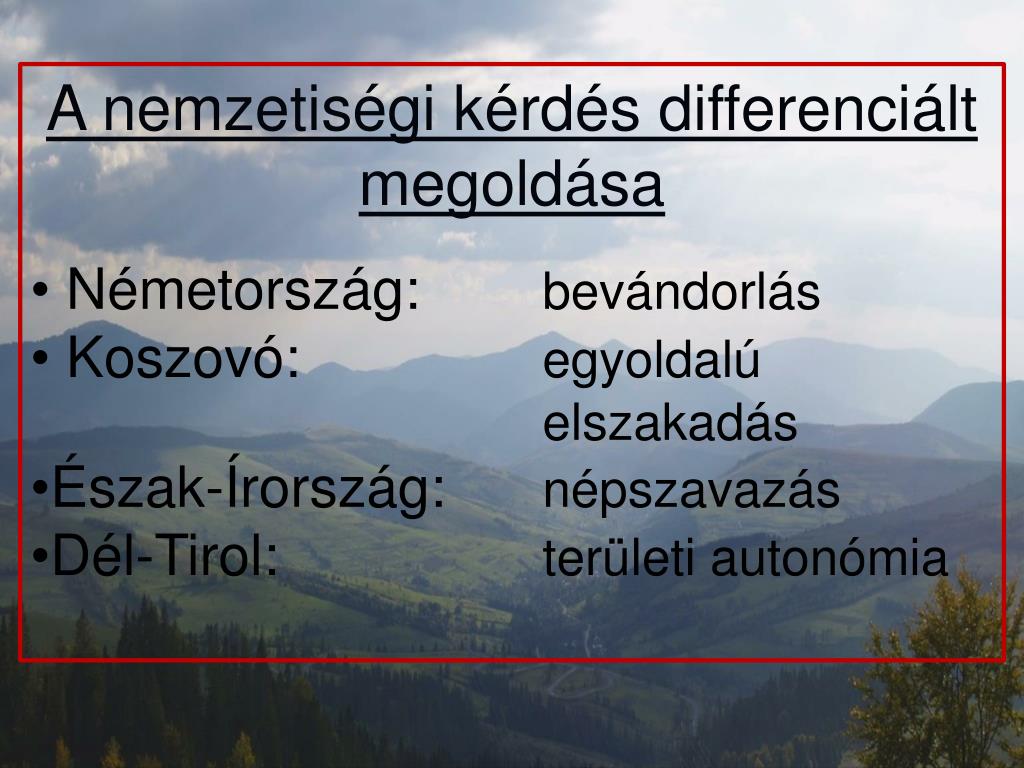 A nemzetiségi kérdés differenciált megoldása

• Németország: bevándorlás
• Koszovó: egyoldalú elszakadás
•Észak-Írország: népszavazás
•Dél-Tirol: területi autonómia